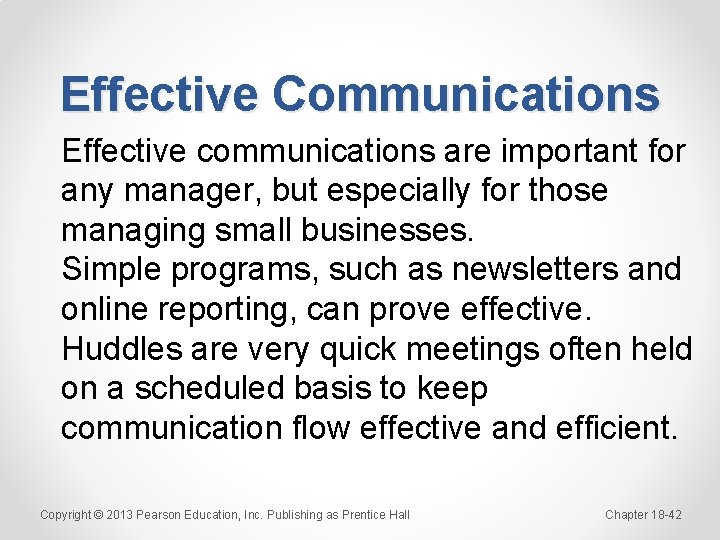 Effective Communications

Effective communications are important for any manager, but especially for those managing small businesses.

Simple programs, such as newsletters and online reporting, can prove effective.

Huddles are very quick meetings often held on a scheduled basis to keep communication flow effective and efficient.

Copyright © 2013 Pearson Education, Inc. Publishing as Prentice Hall

Chapter 18-42